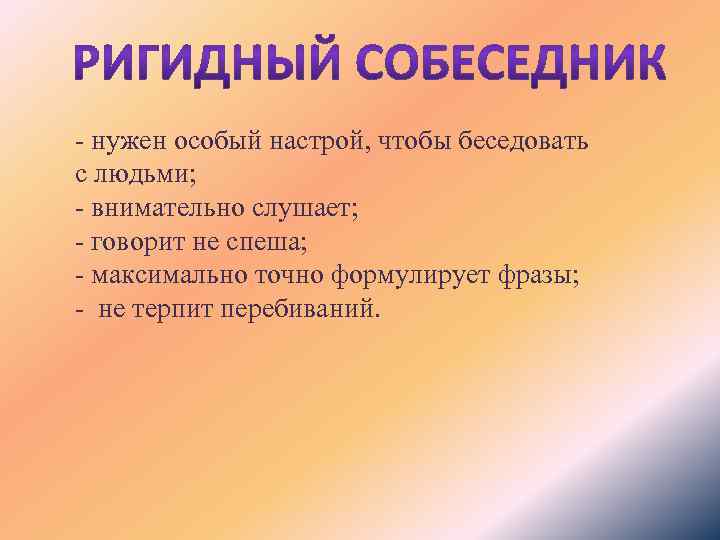 РИГИДНЫЙ СОБЕСЕДНИК

- нужен особый настрой, чтобы беседовать с людьми;
- внимательно слушает;
- говорит не спеша;
- максимально точно формулирует фразы;
- не терпит перебиваний.